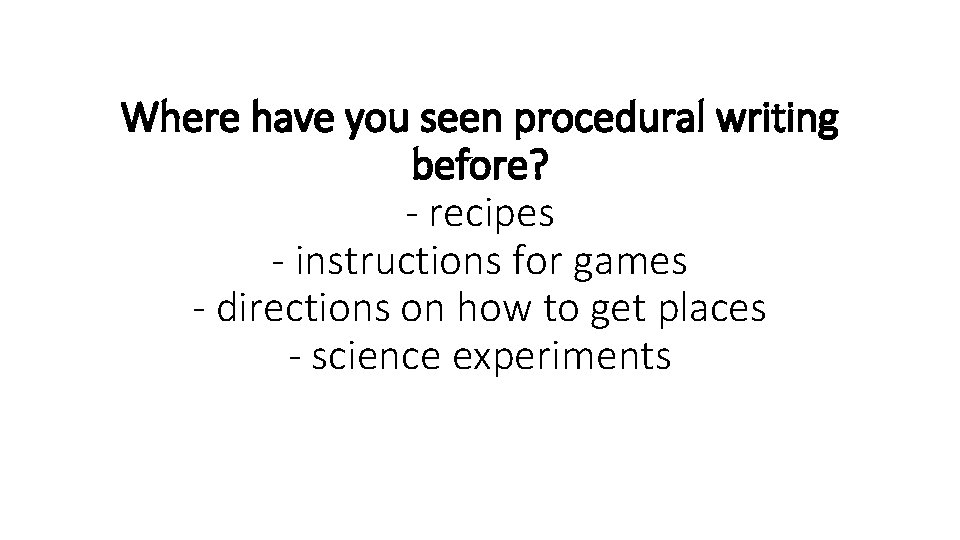 Where have you seen procedural writing before?
- recipes
- instructions for games
- directions on how to get places
- science experiments